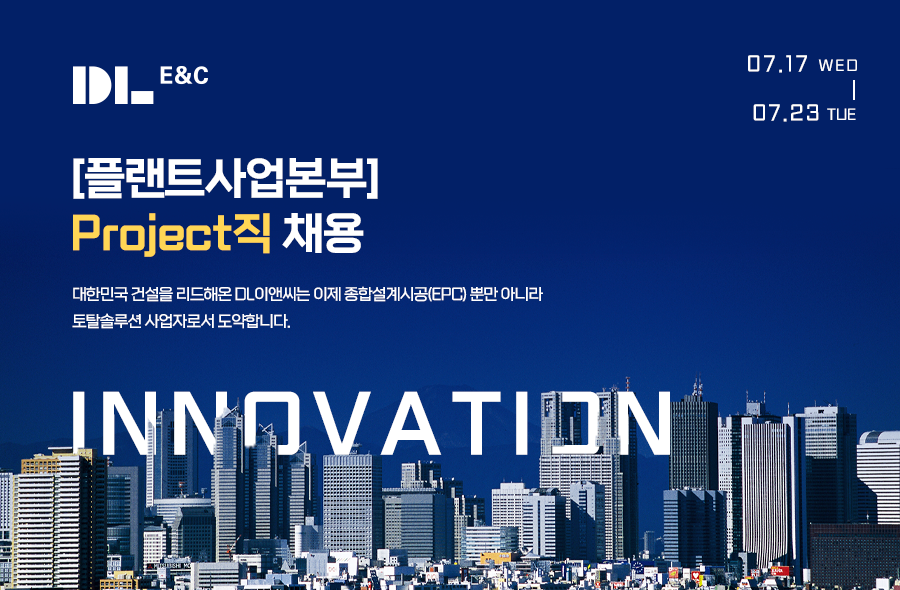 DL E&C

07.17 WED
|
07.23 TUE

[플랜트사업본부]
Project직 채용

대한민국 건설을 리드해온 DL이앤씨는 이제 종합설계시공(EPC) 뿐만 아니라 토탈솔루션 사업자로서 도약합니다.

INNOVATION